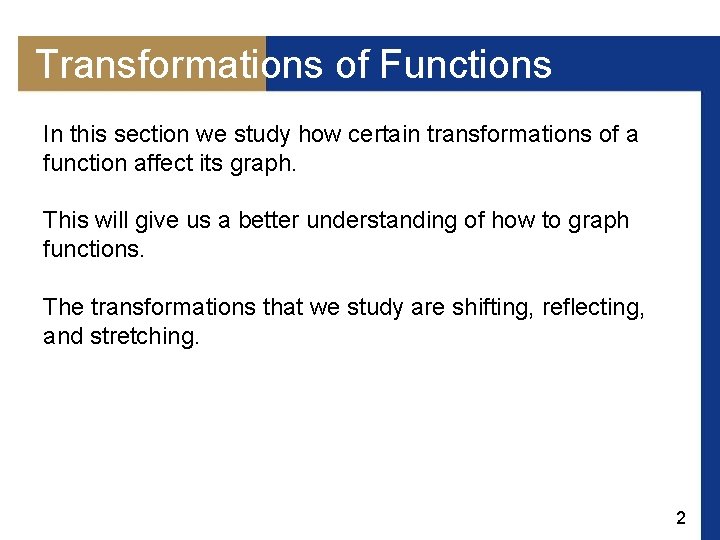 Transformations of Functions

In this section we study how certain transformations of a function affect its graph.

This will give us a better understanding of how to graph functions.

The transformations that we study are shifting, reflecting, and stretching.

2